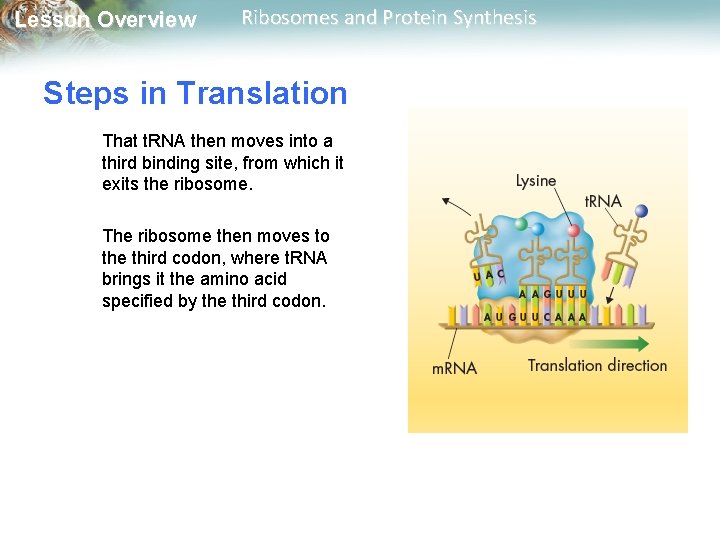 Lesson Overview Ribosomes and Protein Synthesis

Steps in Translation

That tRNA then moves into a third binding site, from which it exits the ribosome.

The ribosome then moves to the third codon, where tRNA brings it the amino acid specified by the third codon.

Lysine

tRNA

U A C

A A G U U U

A U G U U C A A A

mRNA

Translation direction